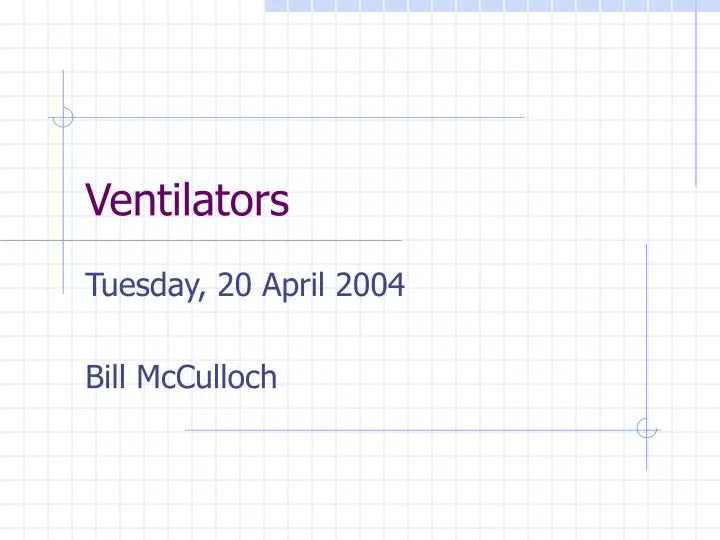 Ventilators

Tuesday, 20 April 2004

Bill McCulloch